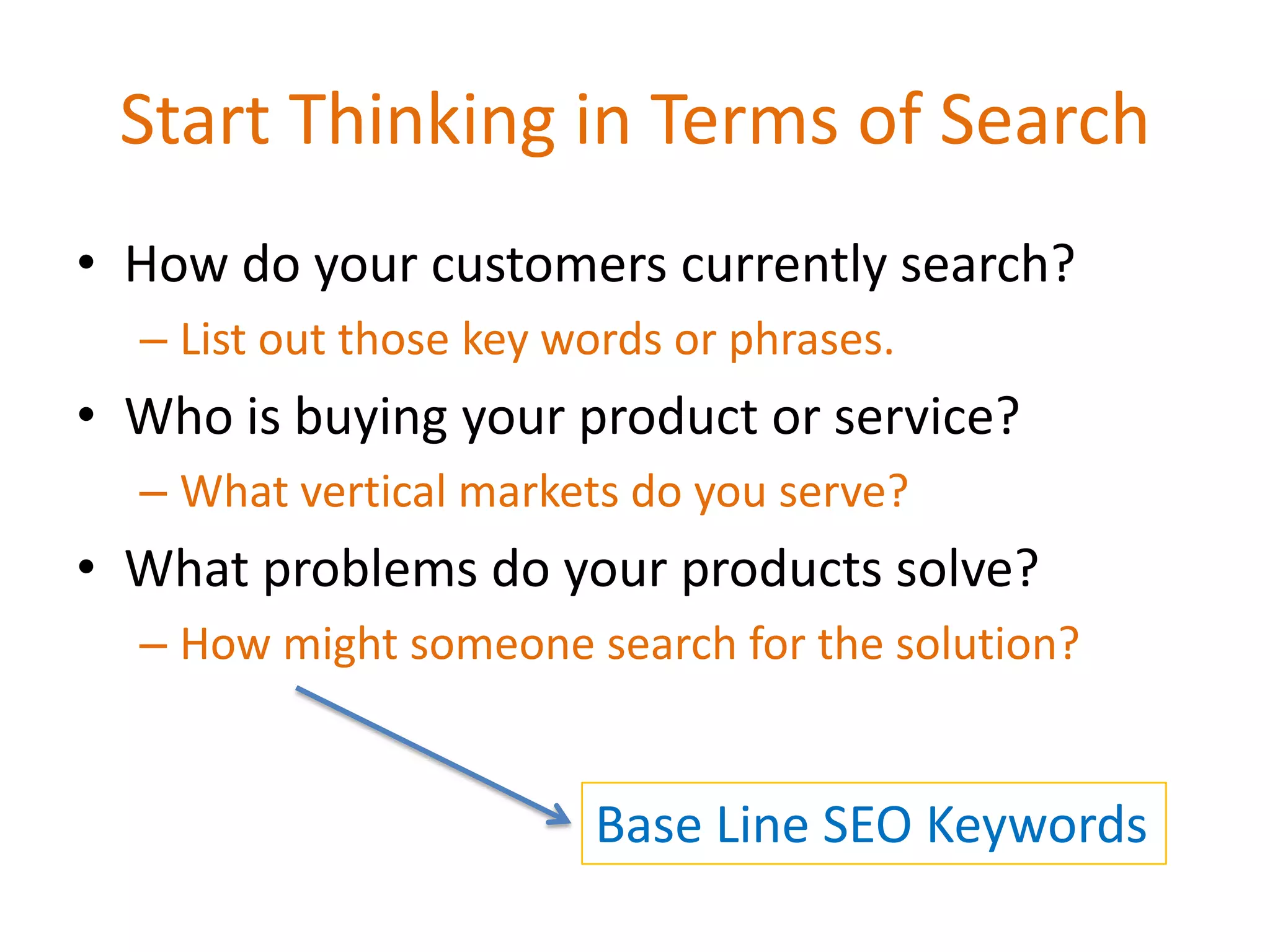 Start Thinking in Terms of Search

• How do your customers currently search?
– List out those key words or phrases.
• Who is buying your product or service?
– What vertical markets do you serve?
• What problems do your products solve?
– How might someone search for the solution?

Base Line SEO Keywords